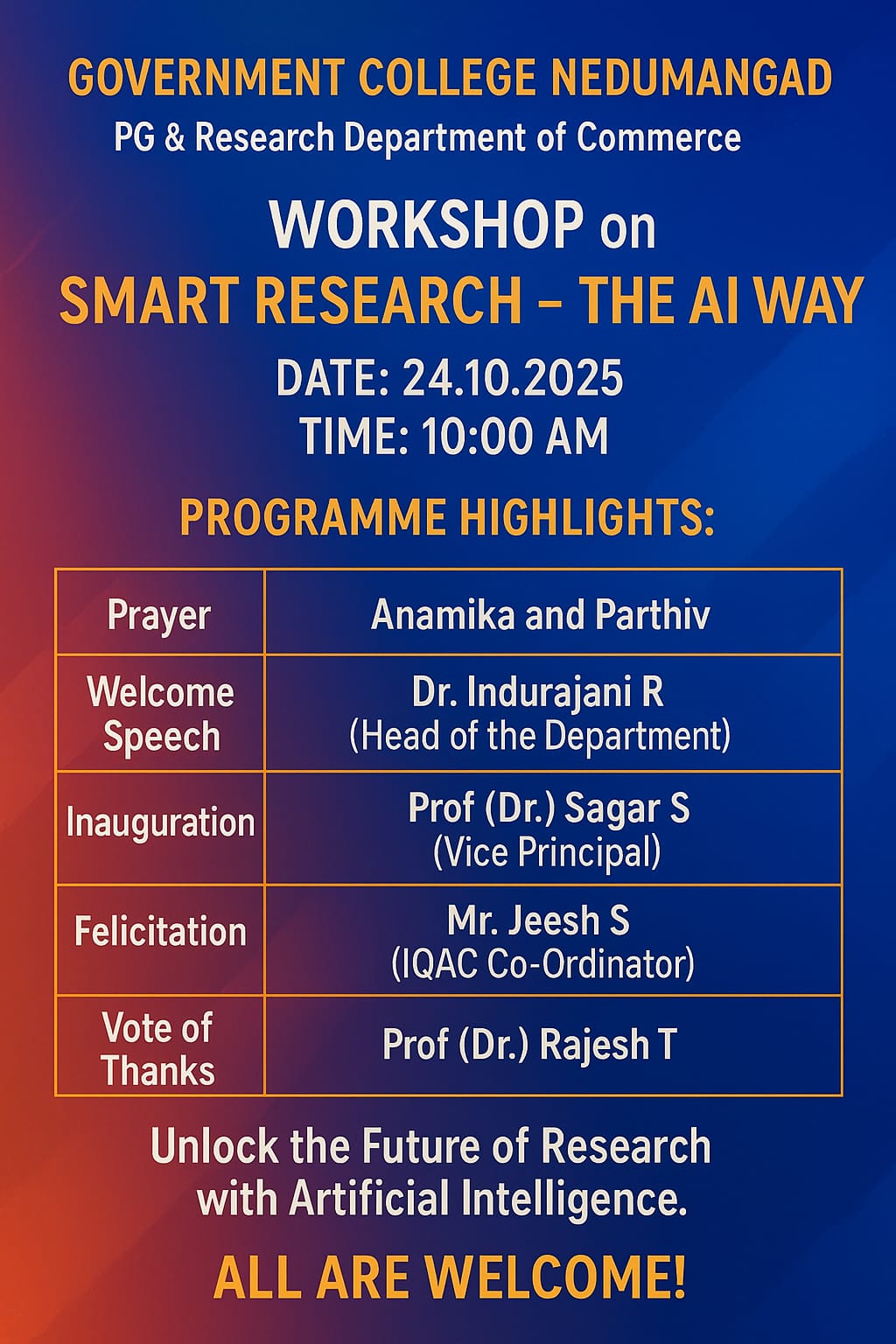 GOVERNMENT COLLEGE NEDUMANGAD
PG & Research Department of Commerce

WORKSHOP on
SMART RESEARCH – THE AI WAY

DATE: 24.10.2025
TIME: 10:00 AM

PROGRAMME HIGHLIGHTS:

| Prayer | Anamika and Parthiv |
|---|---|
| Welcome Speech | Dr. Indurajani R (Head of the Department) |
| Inauguration | Prof (Dr.) Sagar S (Vice Principal) |
| Felicitation | Mr. Jeesh S (IQAC Co-Ordinator) |
| Vote of Thanks | Prof (Dr.) Rajesh T |

Unlock the Future of Research with Artificial Intelligence.

ALL ARE WELCOME!